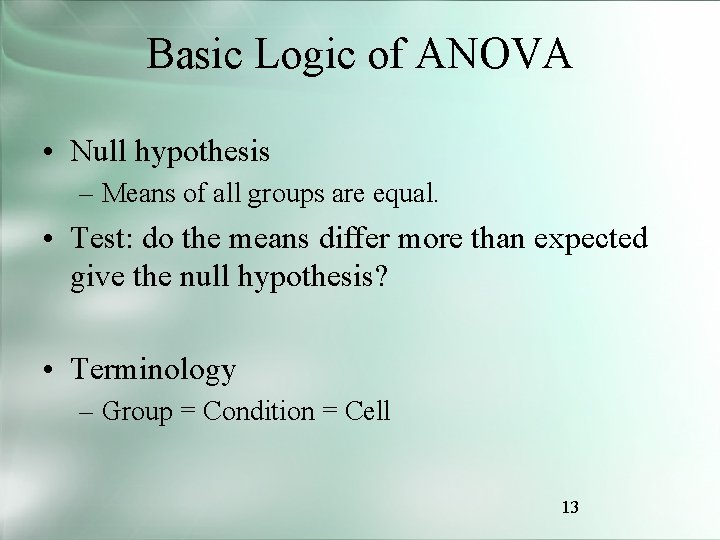 Basic Logic of ANOVA

• Null hypothesis
– Means of all groups are equal.

• Test: do the means differ more than expected give the null hypothesis?

• Terminology
– Group = Condition = Cell

13